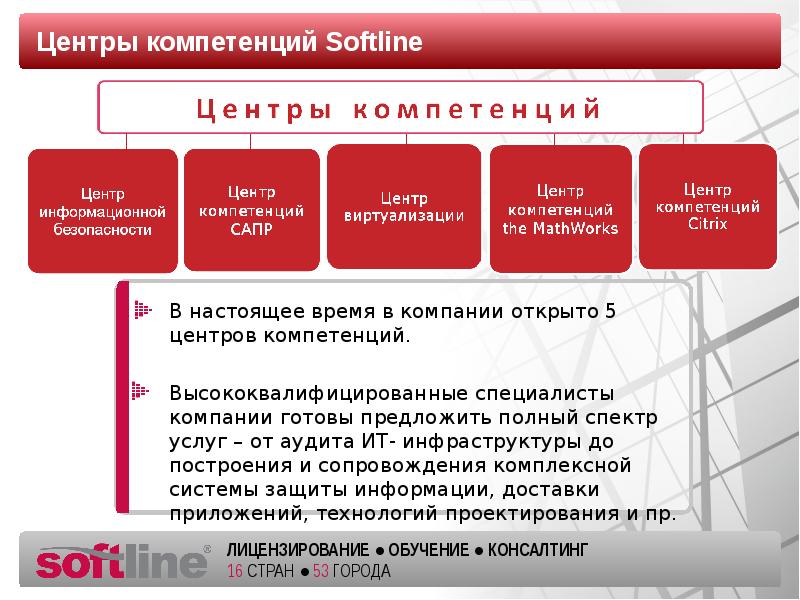 Центры компетенций Softline

Центры компетенций

Центр информационной безопасности

Центр компетенций САПР

Центр виртуализации

Центр компетенций the MathWorks

Центр компетенций Citrix

В настоящее время в компании открыто 5 центров компетенций.

Высококвалифицированные специалисты компании готовы предложить полный спектр услуг – от аудита ИТ- инфраструктуры до построения и сопровождения комплексной системы защиты информации, доставки приложений, технологий проектирования и пр.

softline®

ЛИЦЕНЗИРОВАНИЕ ● ОБУЧЕНИЕ ● КОНСАЛТИНГ
16 СТРАН ● 53 ГОРОДА